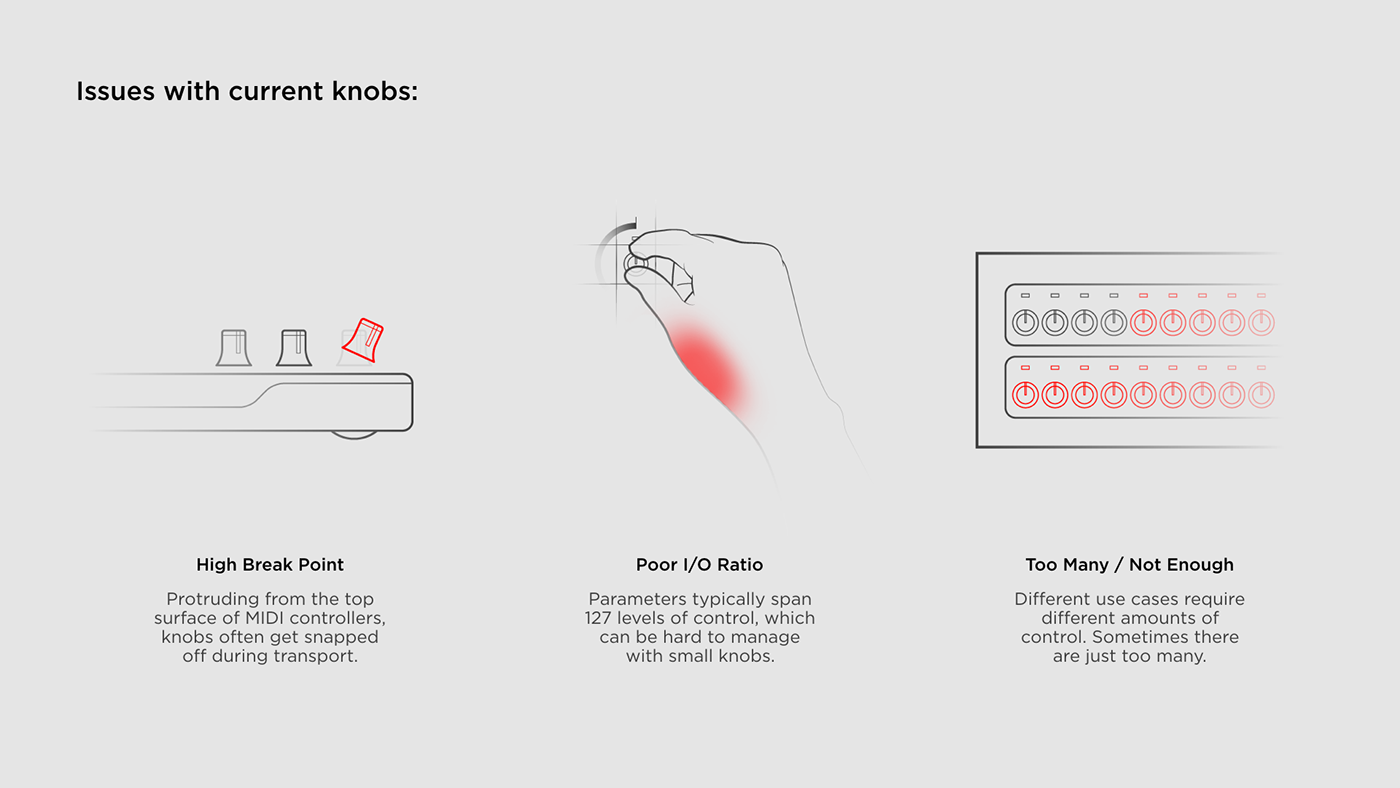 Issues with current knobs:

High Break Point

Protruding from the top surface of MIDI controllers, knobs often get snapped off during transport.

Poor I/O Ratio

Parameters typically span 127 levels of control, which can be hard to manage with small knobs.

Too Many / Not Enough

Different use cases require different amounts of control. Sometimes there are just too many.